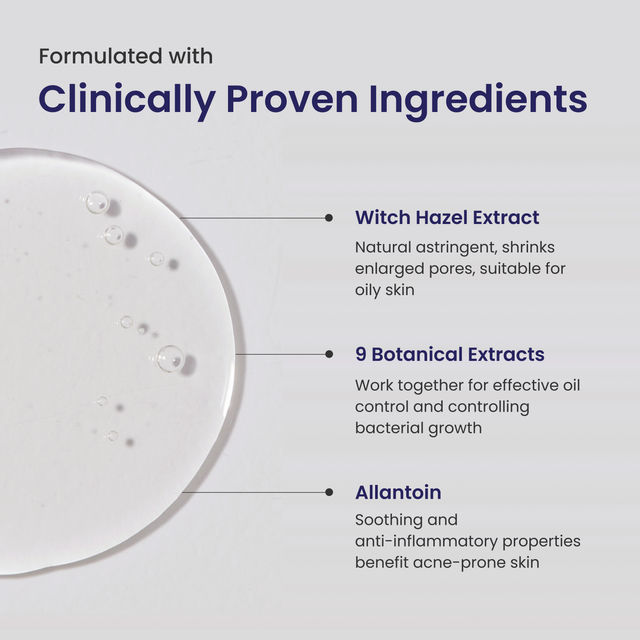 Formulated with

Clinically Proven Ingredients

Witch Hazel Extract

Natural astringent, shrinks enlarged pores, suitable for oily skin

9 Botanical Extracts

Work together for effective oil control and controlling bacterial growth

Allantoin

Soothing and anti-inflammatory properties benefit acne-prone skin